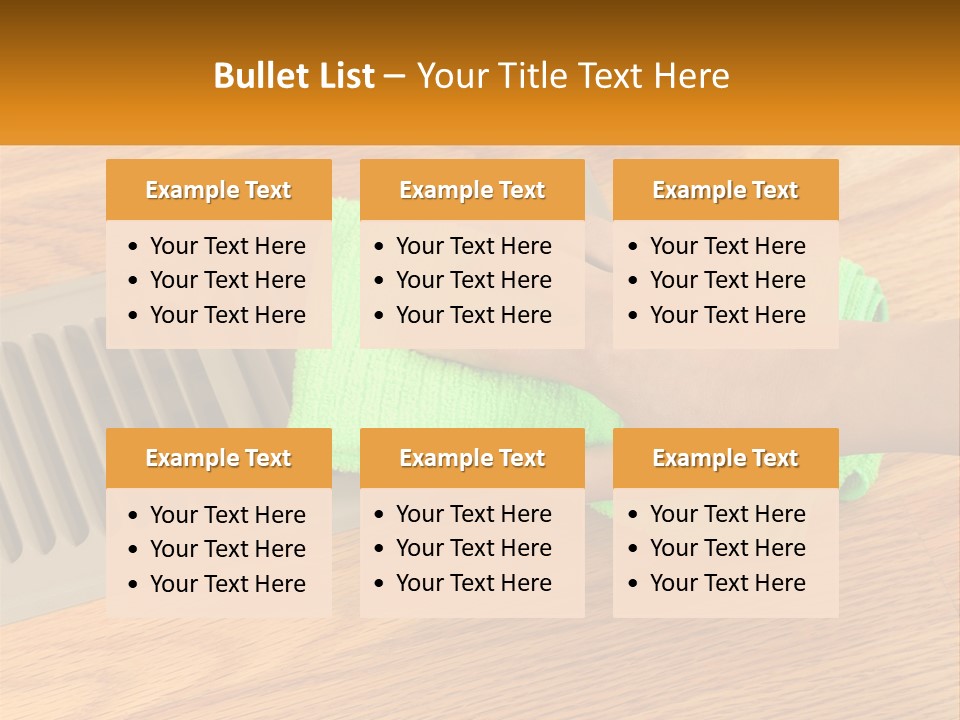 Bullet List – Your Title Text Here

Example Text
• Your Text Here
• Your Text Here
• Your Text Here

Example Text
• Your Text Here
• Your Text Here
• Your Text Here

Example Text
• Your Text Here
• Your Text Here
• Your Text Here

Example Text
• Your Text Here
• Your Text Here
• Your Text Here

Example Text
• Your Text Here
• Your Text Here
• Your Text Here

Example Text
• Your Text Here
• Your Text Here
• Your Text Here